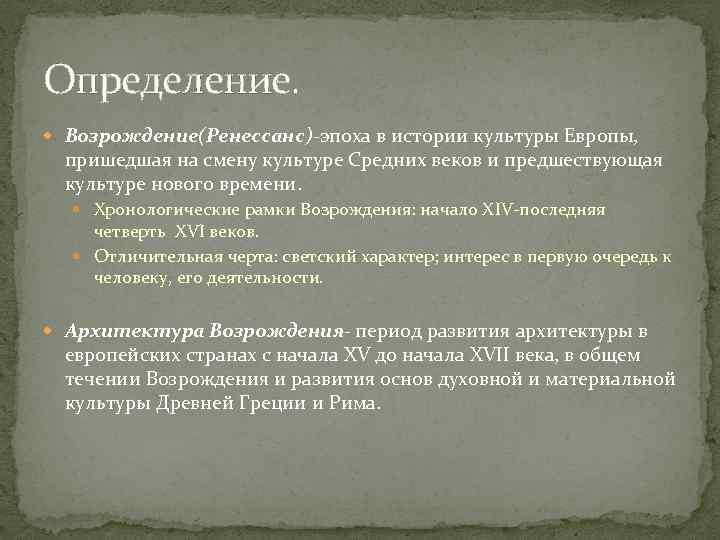 Определение.

Возрождение(Ренессанс)-эпоха в истории культуры Европы, пришедшая на смену культуре Средних веков и предшествующая культуре нового времени.

Хронологические рамки Возрождения: начало XIV-последняя четверть XVI веков.

Отличительная черта: светский характер; интерес в первую очередь к человеку, его деятельности.

Архитектура Возрождения- период развития архитектуры в европейских странах с начала XV до начала XVII века, в общем течении Возрождения и развития основ духовной и материальной культуры Древней Греции и Рима.